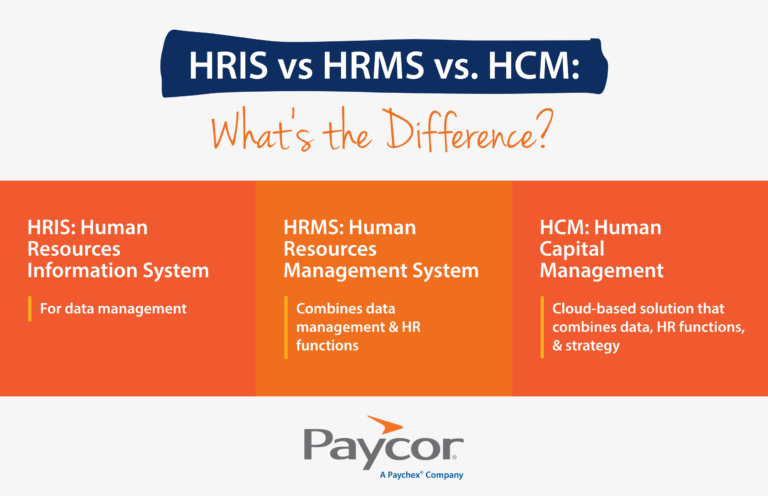 HRIS vs HRMS vs. HCM:

What's the Difference?

HRIS: Human Resources Information System

For data management

HRMS: Human Resources Management System

Combines data management & HR functions

HCM: Human Capital Management

Cloud-based solution that combines data, HR functions, & strategy

Paycor

A Paychex® Company